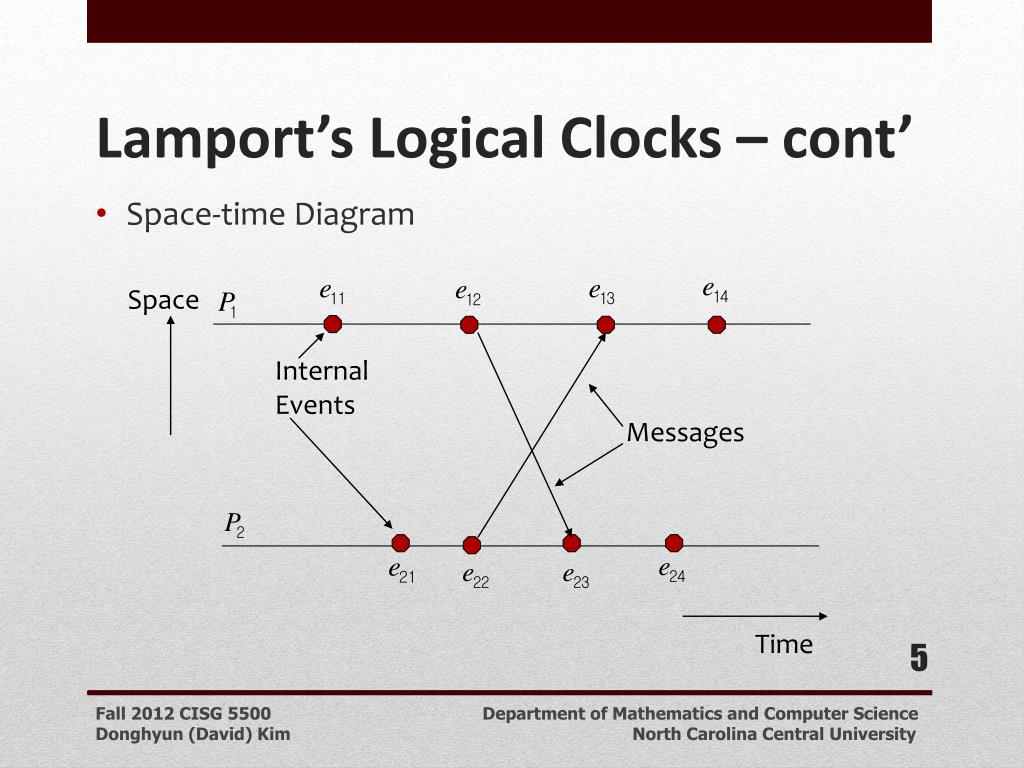 Lamport's Logical Clocks – cont'

• Space-time Diagram

Space $P_1$

$e_{11}$ $e_{12}$ $e_{13}$ $e_{14}$

Internal Events

Messages

$P_2$

$e_{21}$ $e_{22}$ $e_{23}$ $e_{24}$

Time

5

Fall 2012 CISG 5500
Donghyun (David) Kim

Department of Mathematics and Computer Science
North Carolina Central University